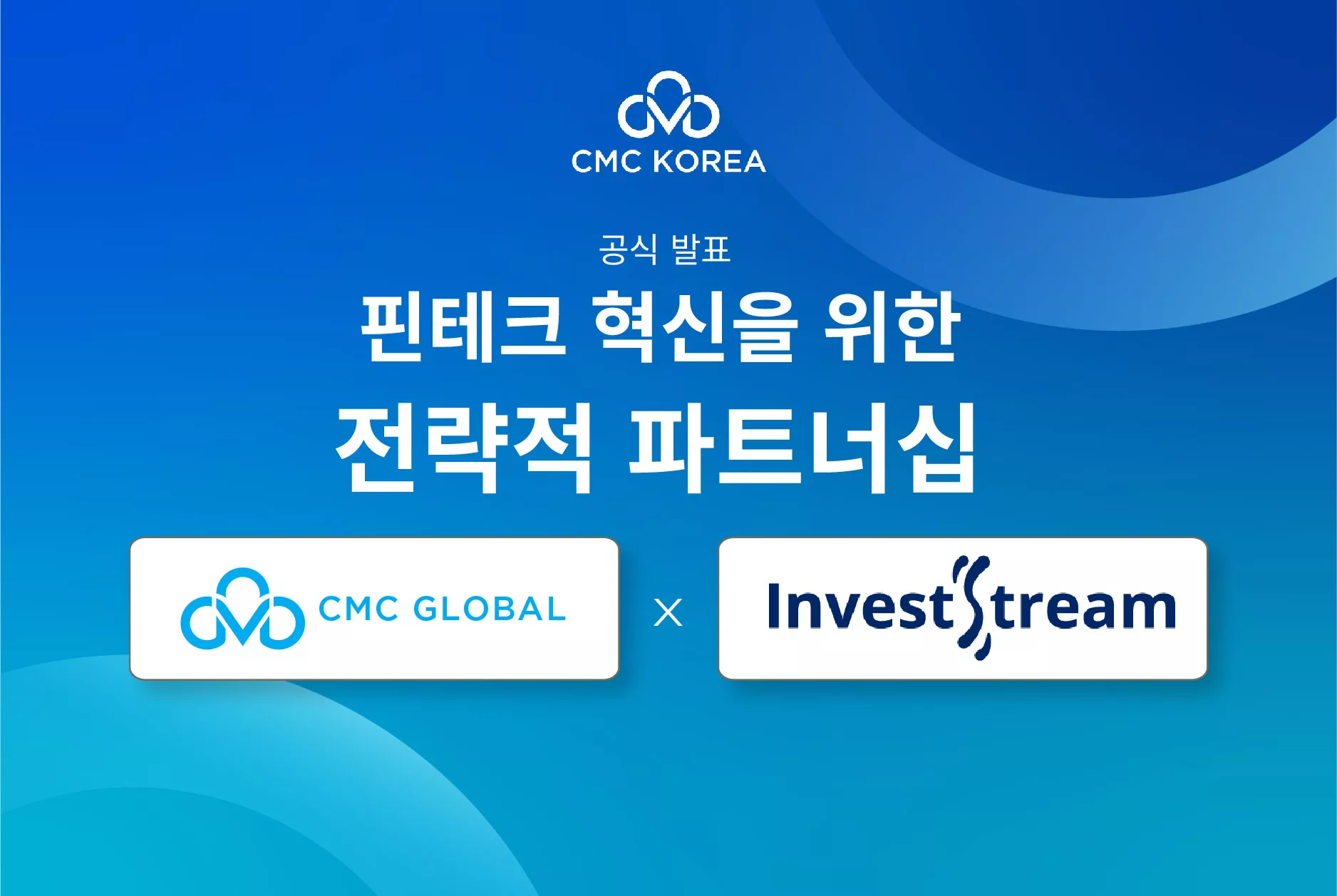 CMC KOREA

공식 발표

핀테크 혁신을 위한
전략적 파트너십

CMC GLOBAL

X

InvestStream